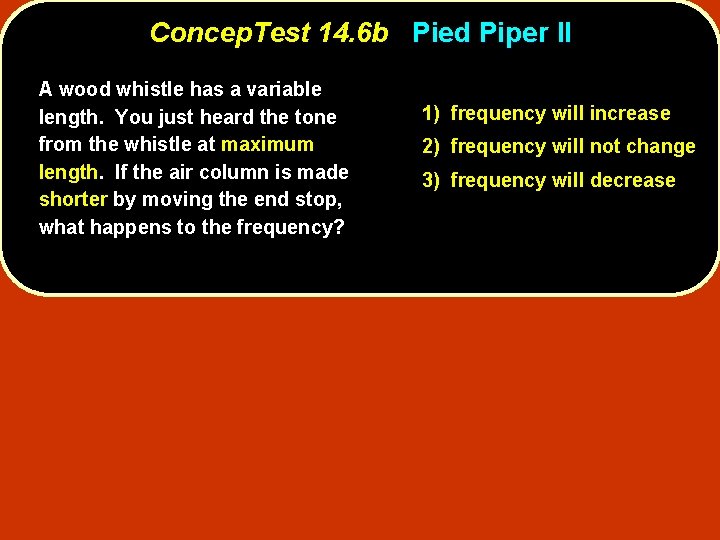 ConcepTest 14.6b Pied Piper II

A wood whistle has a variable length. You just heard the tone from the whistle at maximum length. If the air column is made shorter by moving the end stop, what happens to the frequency?

1) frequency will increase
2) frequency will not change
3) frequency will decrease